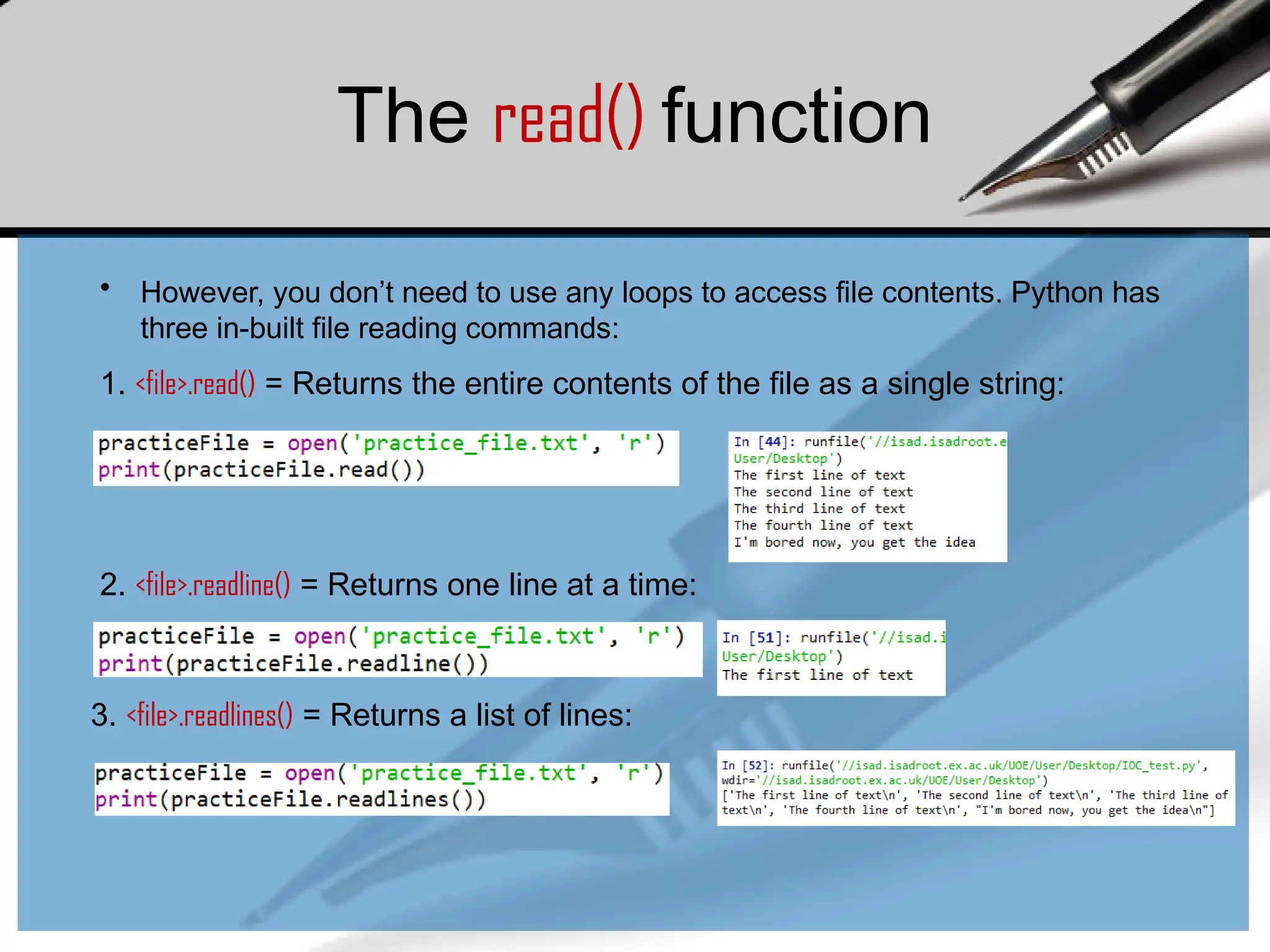 The read() function

• However, you don't need to use any loops to access file contents. Python has three in-built file reading commands:

1. <file>.read() = Returns the entire contents of the file as a single string:

practiceFile = open('practice_file.txt', 'r')
print(practiceFile.read())

In [44]: runfile('//isad.isadroot.e
User/Desktop')
The first line of text
The second line of text
The third line of text
The fourth line of text
I'm bored now, you get the idea

2. <file>.readline() = Returns one line at a time:

practiceFile = open('practice_file.txt', 'r')
print(practiceFile.readline())

In [51]: runfile('//isad.i
User/Desktop')
The first line of text

3. <file>.readlines() = Returns a list of lines:

practiceFile = open('practice_file.txt', 'r')
print(practiceFile.readlines())

In [52]: runfile('//isad.isadroot.ex.ac.uk/UOE/User/Desktop/IOC_test.py', wdir='//isad.isadroot.ex.ac.uk/UOE/User/Desktop')
['The first line of text\n', 'The second line of text\n', 'The third line of text\n', 'The fourth line of text\n', "I'm bored now, you get the idea\n"]